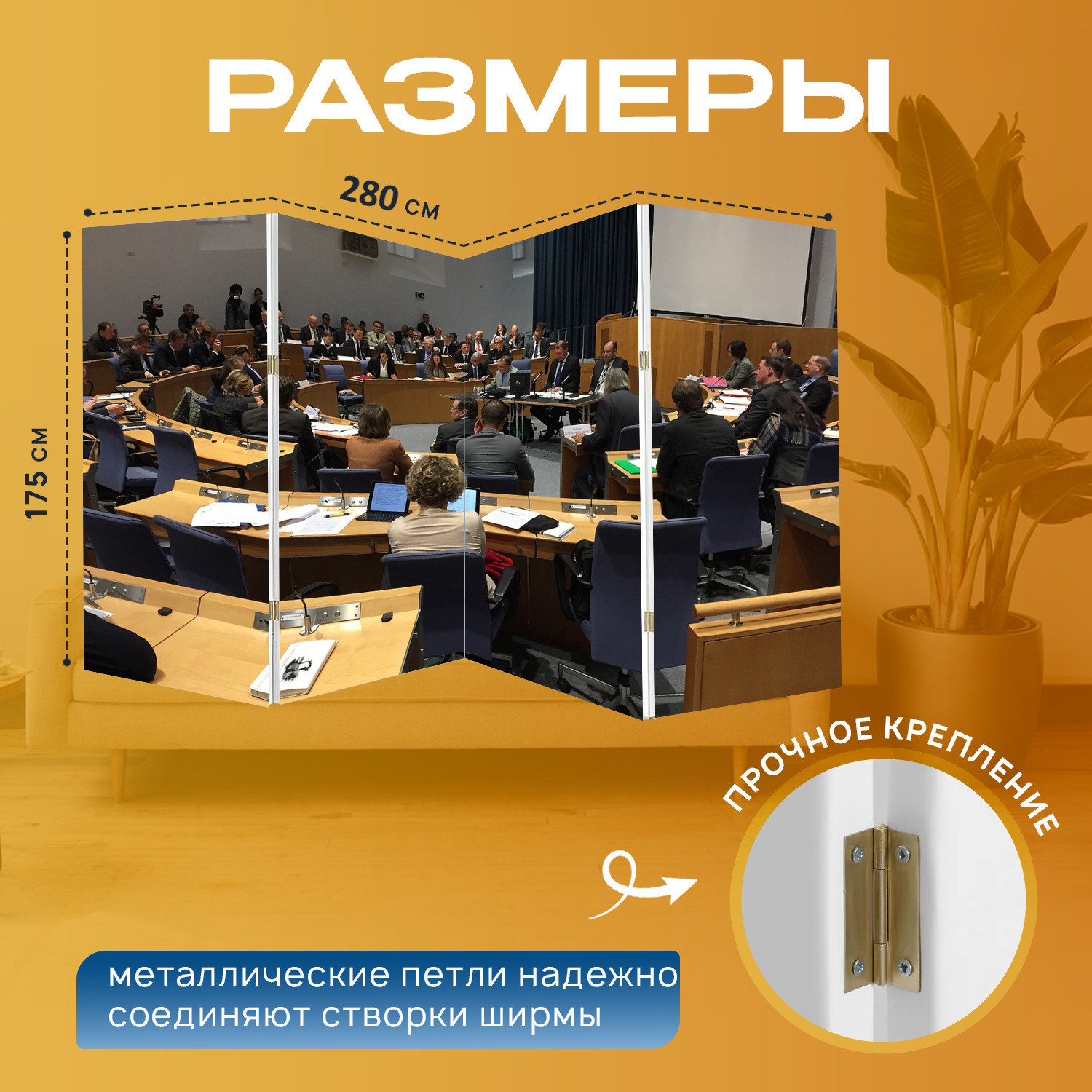 РАЗМЕРЫ

280 см

175 см

ПРОЧНОЕ КРЕПЛЕНИЕ

металлические петли надежно соединяют створки ширмы